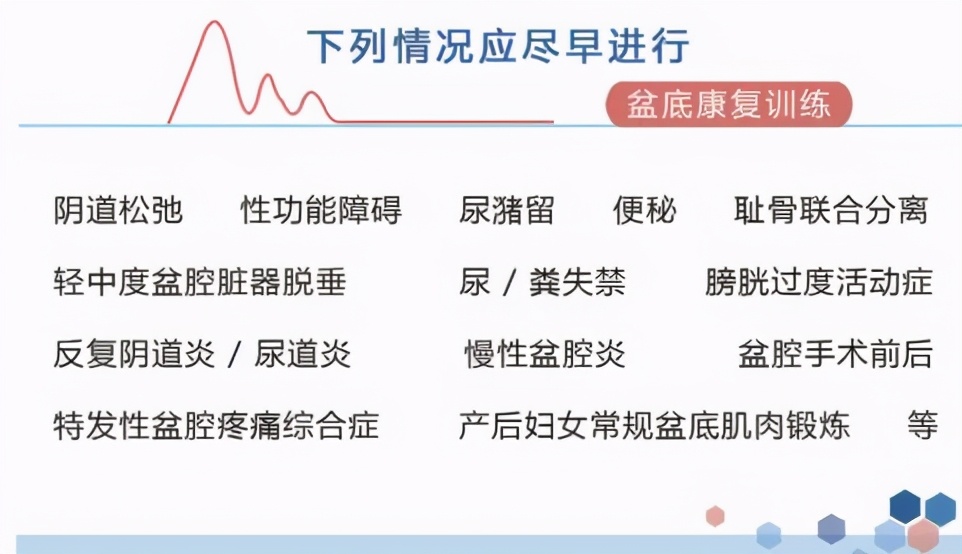 下列情况应尽早进行

盆底康复训练

阴道松弛　性功能障碍　尿潴留　便秘　耻骨联合分离

轻中度盆腔脏器脱垂　尿 / 粪失禁　膀胱过度活动症

反复阴道炎 / 尿道炎　慢性盆腔炎　盆腔手术前后

特发性盆腔疼痛综合症　产后妇女常规盆底肌肉锻炼　等